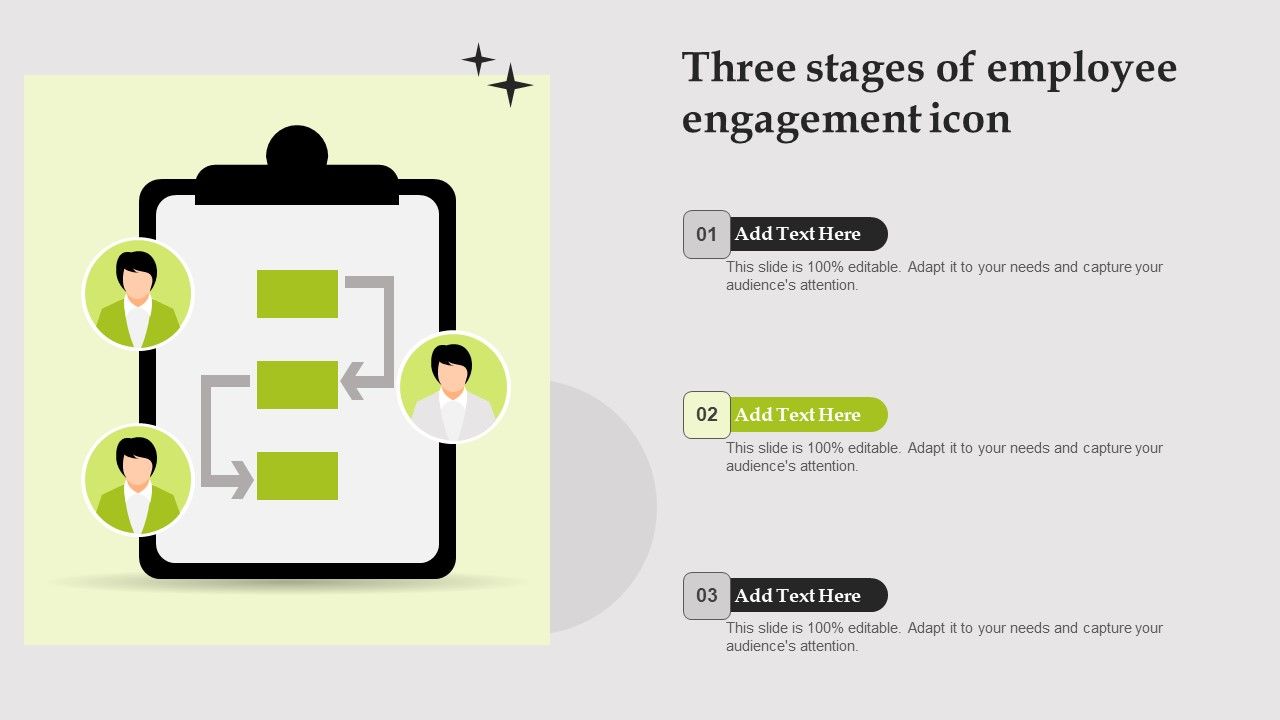 Three stages of employee engagement icon

01 Add Text Here

This slide is 100% editable. Adapt it to your needs and capture your audience's attention.

02 Add Text Here

This slide is 100% editable. Adapt it to your needs and capture your audience's attention.

03 Add Text Here

This slide is 100% editable. Adapt it to your needs and capture your audience's attention.